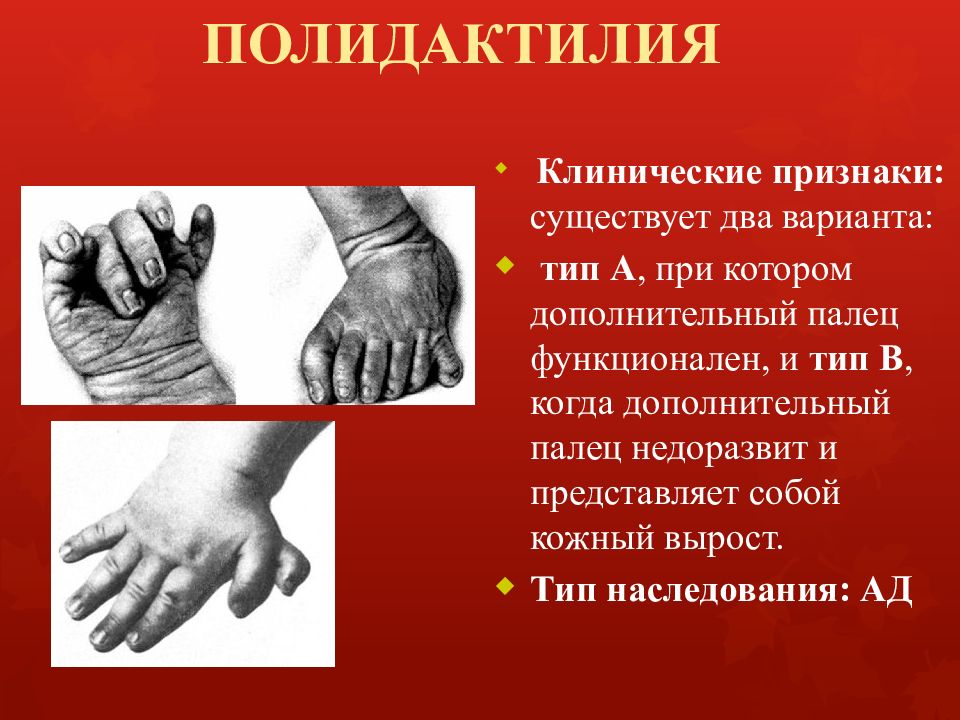 ПОЛИДАКТИЛИЯ

Клинические признаки: существует два варианта:

тип А, при котором дополнительный палец функционален, и тип В, когда дополнительный палец недоразвит и представляет собой кожный вырост.

Тип наследования: АД